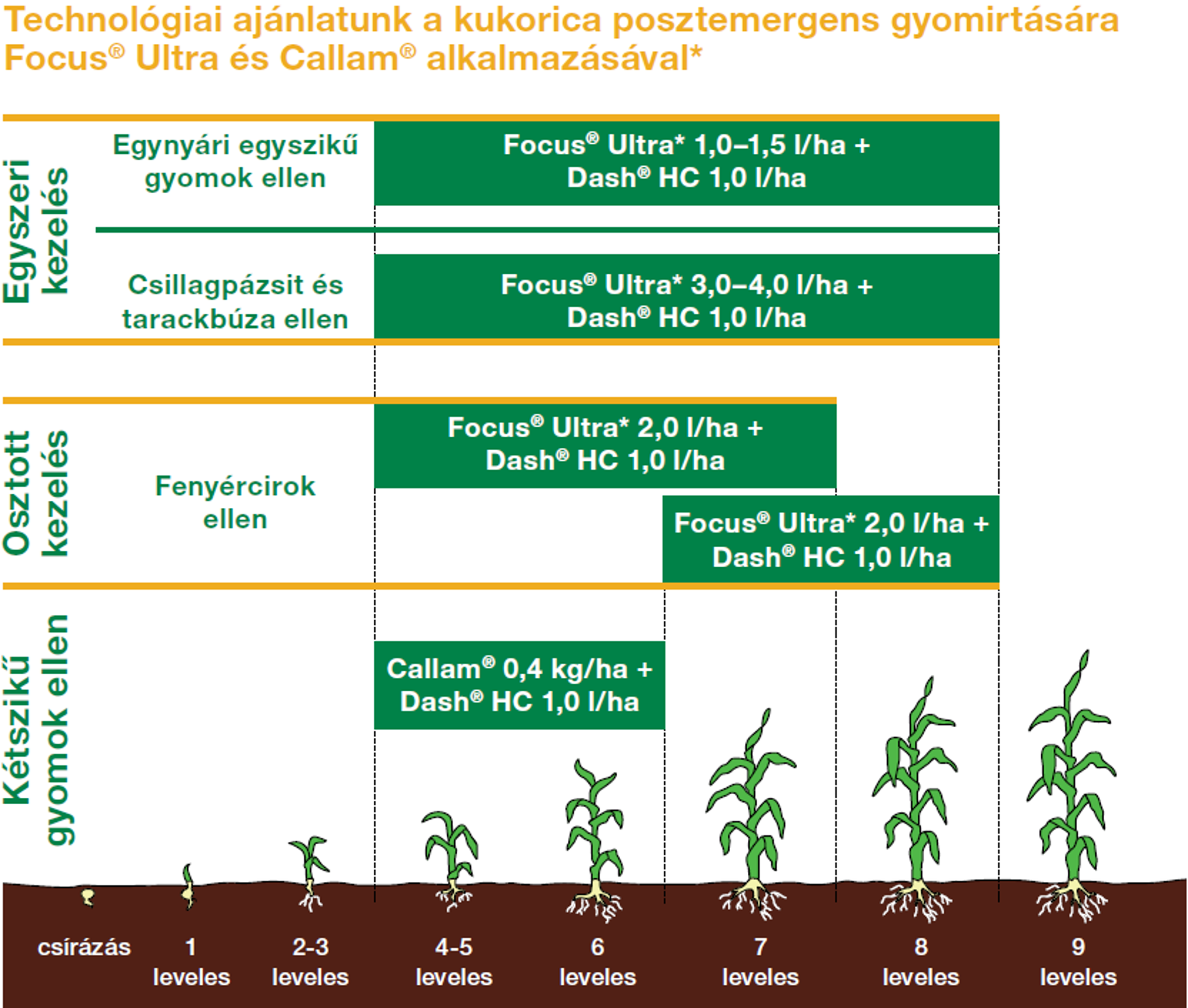 Technológiai ajánlatunk a kukorica posztemergens gyomirtására Focus® Ultra és Callam® alkalmazásával*

Egyszeri kezelés

Egynyári egyszikű gyomok ellen

Focus® Ultra* 1,0–1,5 l/ha + Dash® HC 1,0 l/ha

Csillagpázsit és tarackbúza ellen

Focus® Ultra* 3,0–4,0 l/ha + Dash® HC 1,0 l/ha

Osztott kezelés

Fenyércirok ellen

Focus® Ultra* 2,0 l/ha + Dash® HC 1,0 l/ha

Focus® Ultra* 2,0 l/ha + Dash® HC 1,0 l/ha

Kétszikű gyomok ellen

Callam® 0,4 kg/ha + Dash® HC 1,0 l/ha

csírázás

1 leveles

2-3 leveles

4-5 leveles

6 leveles

7 leveles

8 leveles

9 leveles